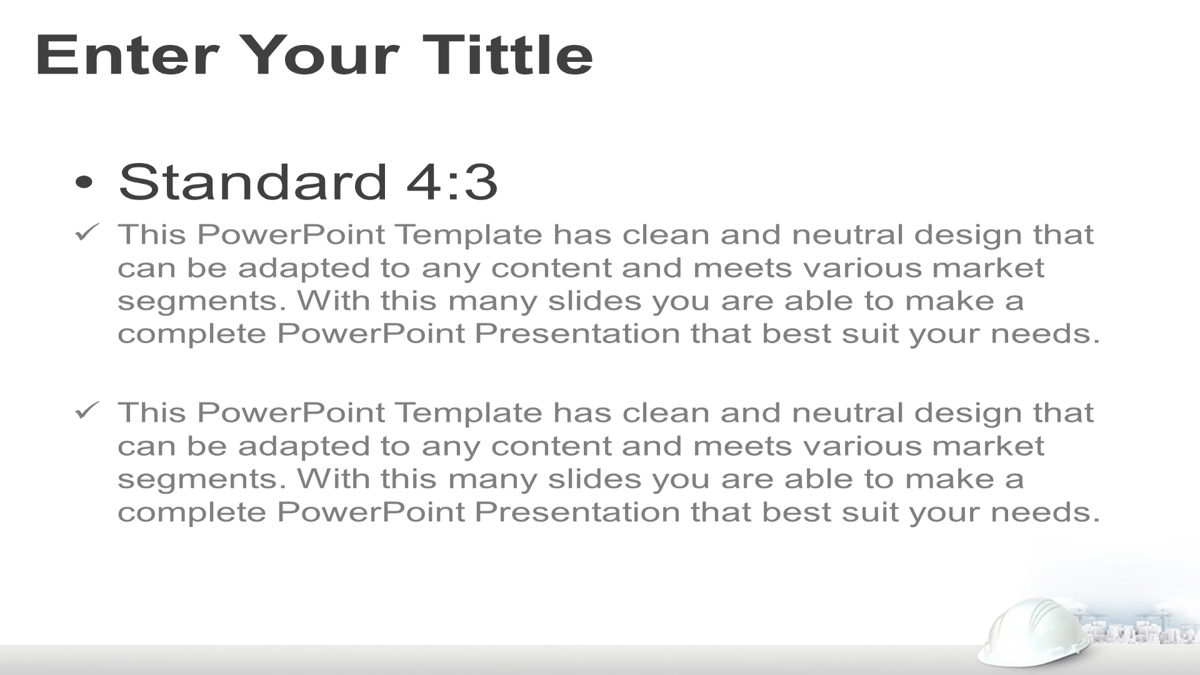 Enter Your Tittle

• Standard 4:3

✓ This PowerPoint Template has clean and neutral design that can be adapted to any content and meets various market segments. With this many slides you are able to make a complete PowerPoint Presentation that best suit your needs.

✓ This PowerPoint Template has clean and neutral design that can be adapted to any content and meets various market segments. With this many slides you are able to make a complete PowerPoint Presentation that best suit your needs.